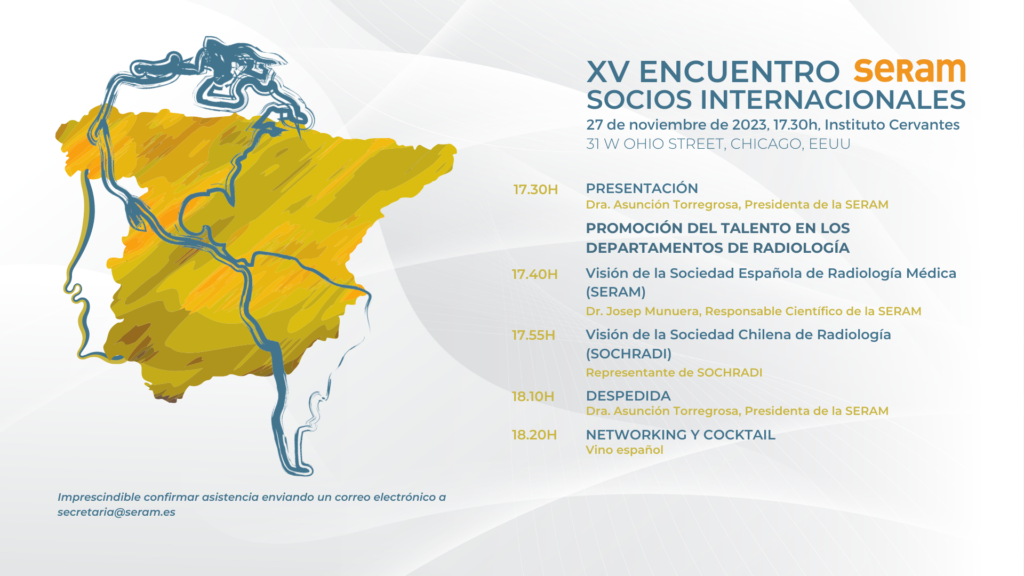 XV ENCUENTRO seram
SOCIOS INTERNACIONALES
27 de noviembre de 2023, 17.30h, Instituto Cervantes
31 W OHIO STREET, CHICAGO, EEUU

17.30H PRESENTACIÓN
Dra. Asunción Torregrosa, Presidenta de la SERAM

PROMOCIÓN DEL TALENTO EN LOS DEPARTAMENTOS DE RADIOLOGÍA

17.40H Visión de la Sociedad Española de Radiología Médica (SERAM)
Dr. Josep Munuera, Responsable Científico de la SERAM

17.55H Visión de la Sociedad Chilena de Radiología (SOCHRADI)
Representante de SOCHRADI

18.10H DESPEDIDA
Dra. Asunción Torregrosa, Presidenta de la SERAM

18.20H NETWORKING Y COCKTAIL
Vino español

Imprescindible confirmar asistencia enviando un correo electrónico a secretaria@seram.es